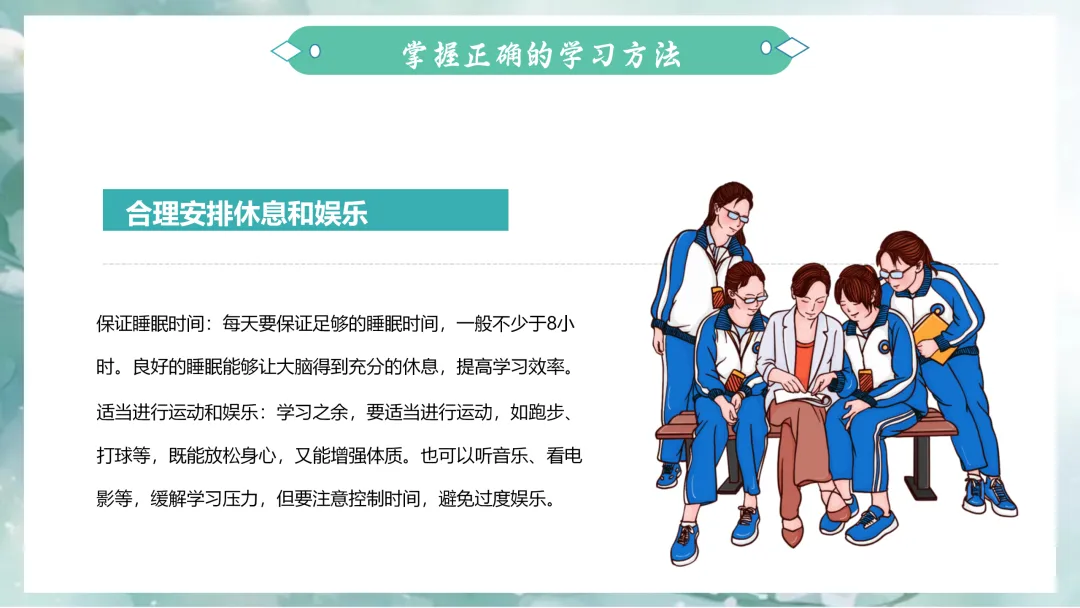 掌握正确的学习方法

合理安排休息和娱乐

保证睡眠时间：每天要保证足够的睡眠时间，一般不少于8小时。良好的睡眠能够让大脑得到充分的休息，提高学习效率。

适当进行运动和娱乐：学习之余，要适当进行运动，如跑步、打球等，既能放松身心，又能增强体质。也可以听音乐、看电影等，缓解学习压力，但要注意控制时间，避免过度娱乐。